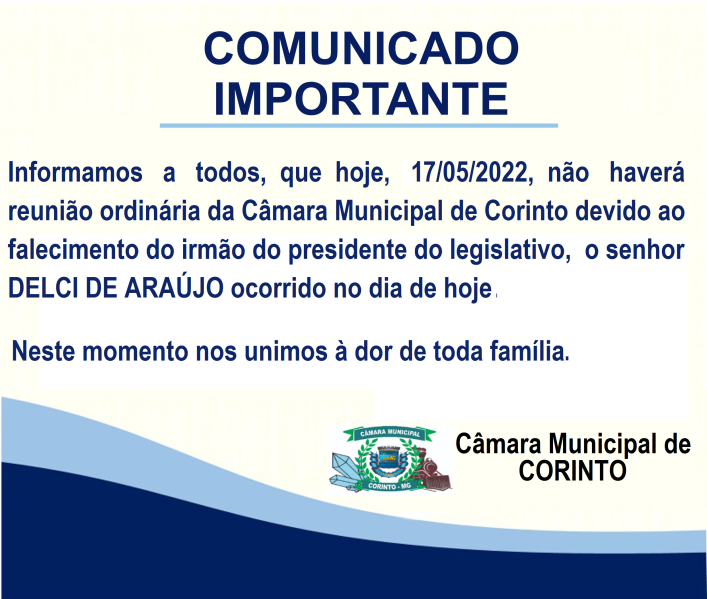 COMUNICADO IMPORTANTE

Informamos a todos, que hoje, 17/05/2022, não haverá reunião ordinária da Câmara Municipal de Corinto devido ao falecimento do irmão do presidente do legislativo, o senhor DELCI DE ARAÚJO ocorrido no dia de hoje.

Neste momento nos unimos à dor de toda família.

CÂMARA MUNICIPAL
CORINTO - MG

Câmara Municipal de CORINTO